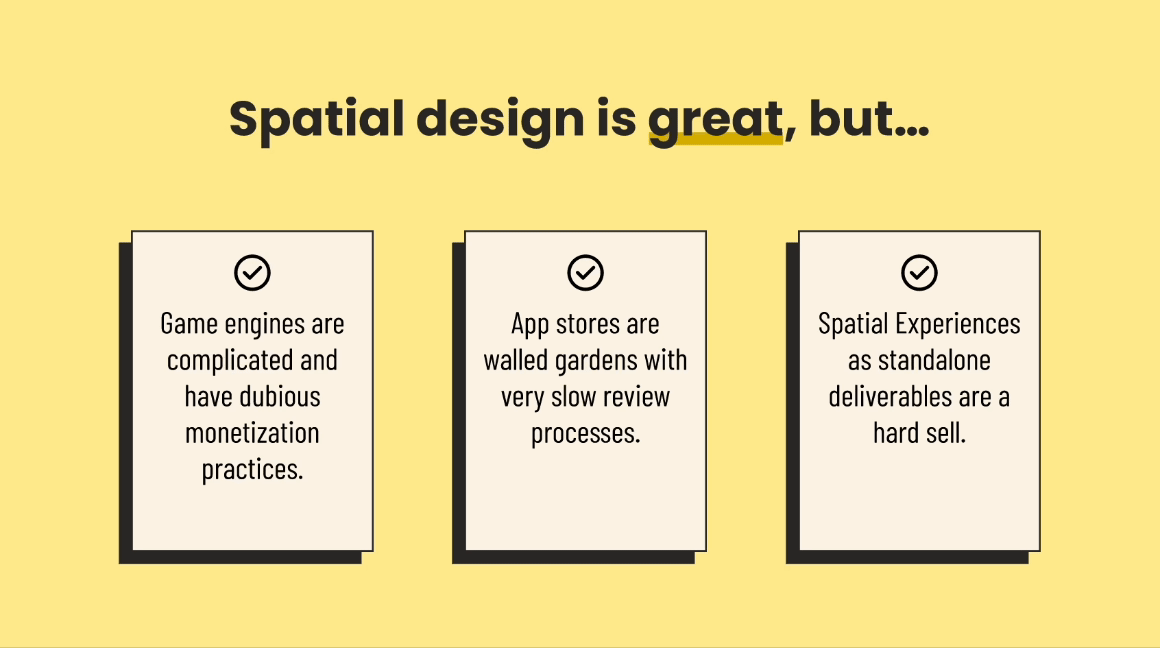 Spatial design is great, but...

Game engines are complicated and have dubious monetization practices.

App stores are walled gardens with very slow review processes.

Spatial Experiences as standalone deliverables are a hard sell.